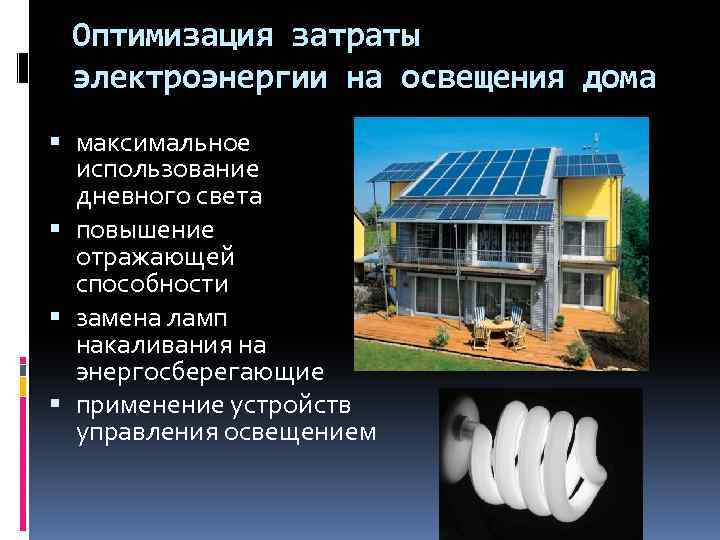 Оптимизация затраты электроэнергии на освещения дома

▪ максимальное использование дневного света
▪ повышение отражающей способности
▪ замена ламп накаливания на энергосберегающие
▪ применение устройств управления освещением